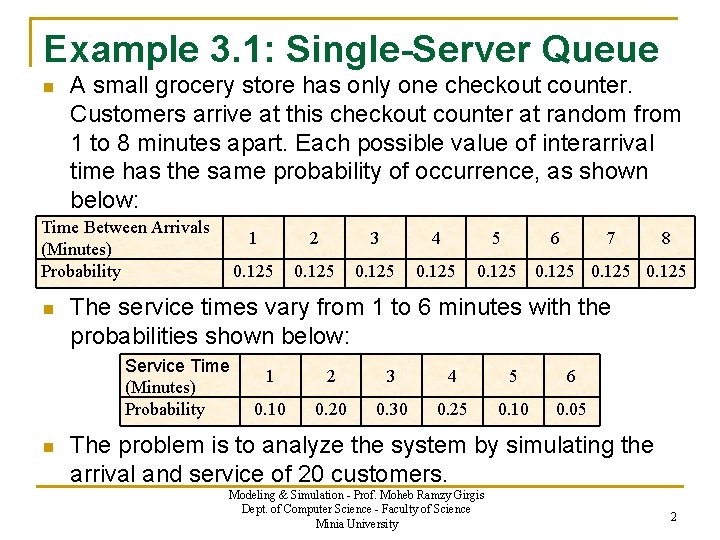 Example 3.1: Single-Server Queue

A small grocery store has only one checkout counter. Customers arrive at this checkout counter at random from 1 to 8 minutes apart. Each possible value of interarrival time has the same probability of occurrence, as shown below:

| Time Between Arrivals (Minutes) | 1 | 2 | 3 | 4 | 5 | 6 | 7 | 8 |
|---|---|---|---|---|---|---|---|---|
| Probability | 0.125 | 0.125 | 0.125 | 0.125 | 0.125 | 0.125 | 0.125 | 0.125 |

The service times vary from 1 to 6 minutes with the probabilities shown below:

| Service Time (Minutes) | 1 | 2 | 3 | 4 | 5 | 6 |
|---|---|---|---|---|---|---|
| Probability | 0.10 | 0.20 | 0.30 | 0.25 | 0.10 | 0.05 |

The problem is to analyze the system by simulating the arrival and service of 20 customers.

Modeling & Simulation - Prof. Moheb Ramzy Girgis
Dept. of Computer Science - Faculty of Science
Minia University

2